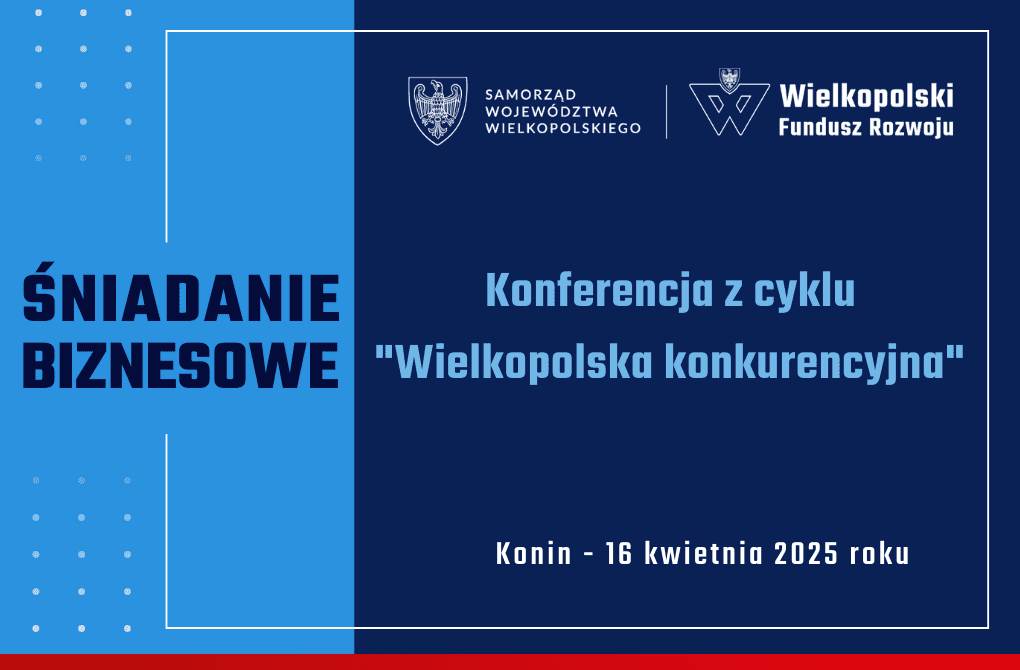 SAMORZĄD WOJEWÓDZTWA WIELKOPOLSKIEGO

Wielkopolski Fundusz Rozwoju

ŚNIADANIE BIZNESOWE

Konferencja z cyklu "Wielkopolska konkurencyjna"

Konin - 16 kwietnia 2025 roku